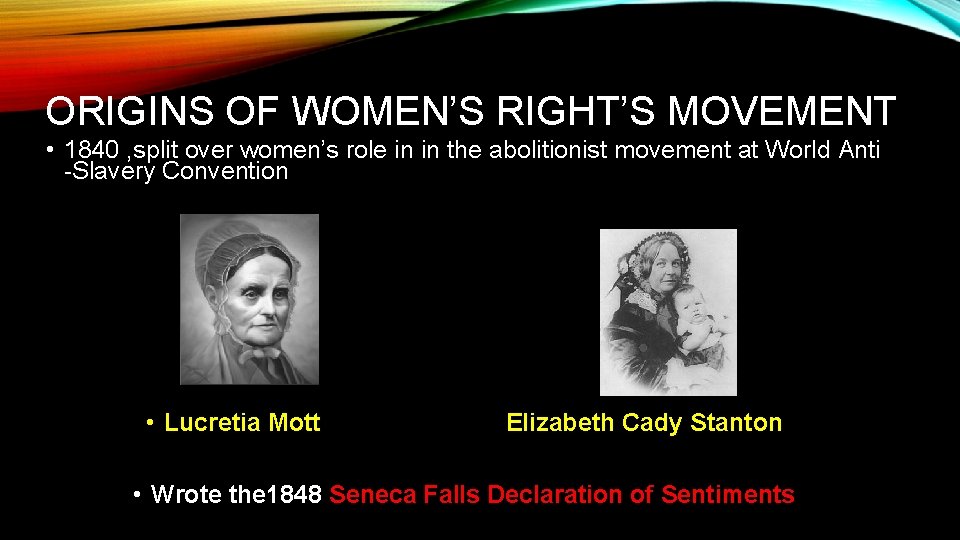 ORIGINS OF WOMEN’S RIGHT’S MOVEMENT

• 1840 ,split over women’s role in in the abolitionist movement at World Anti -Slavery Convention

• Lucretia Mott

Elizabeth Cady Stanton

• Wrote the1848 Seneca Falls Declaration of Sentiments